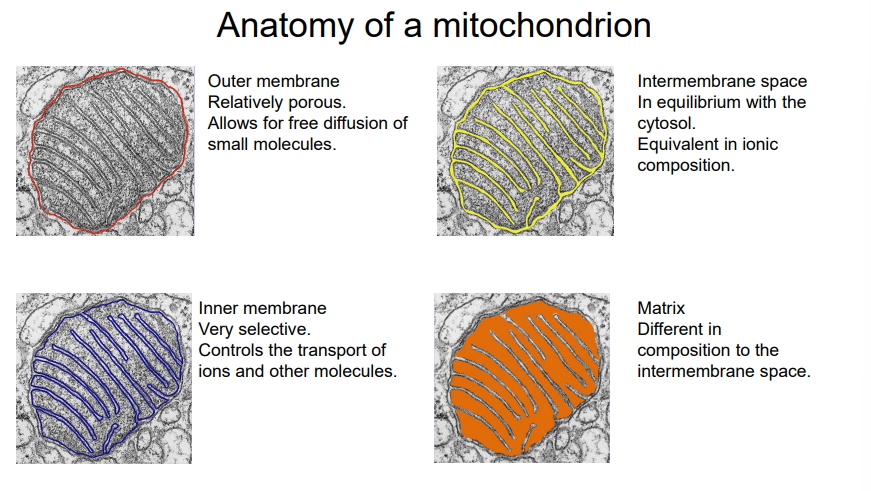 Anatomy of a mitochondrion

Outer membrane
Relatively porous.
Allows for free diffusion of small molecules.

Intermembrane space
In equilibrium with the cytosol.
Equivalent in ionic composition.

Inner membrane
Very selective.
Controls the transport of ions and other molecules.

Matrix
Different in composition to the intermembrane space.